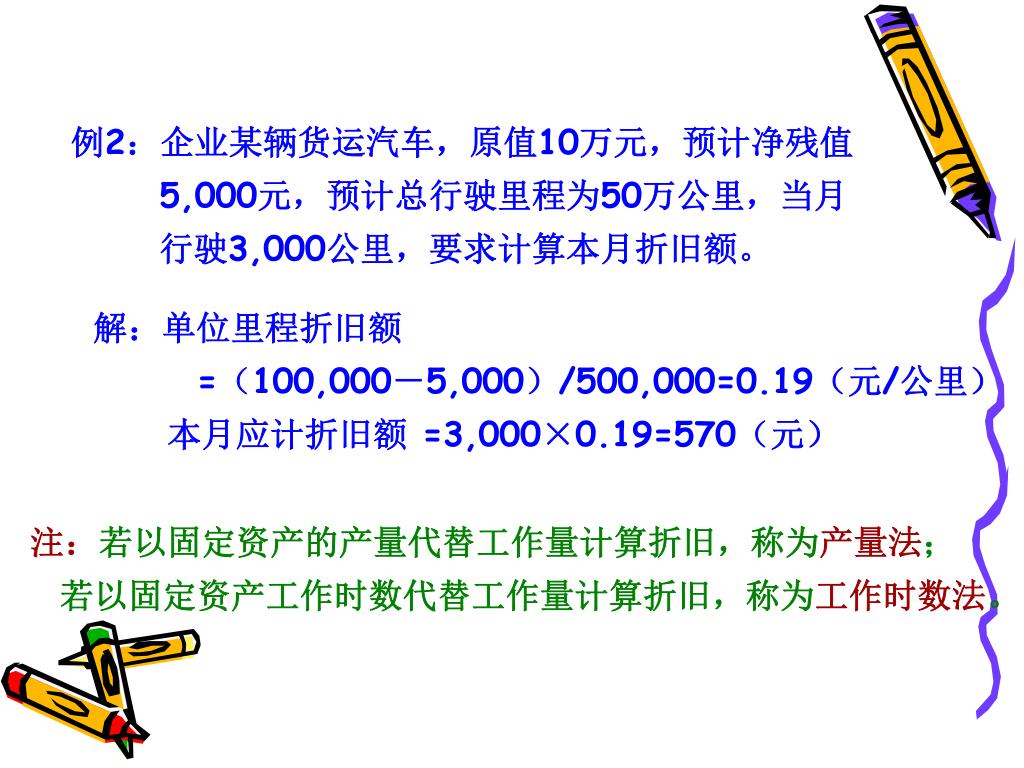 例2：企业某辆货运汽车，原值10万元，预计净残值5,000元，预计总行驶里程为50万公里，当月行驶3,000公里，要求计算本月折旧额。

解：单位里程折旧额
=（100,000－5,000）/500,000=0.19（元/公里）
本月应计折旧额 =3,000×0.19=570（元）

注：若以固定资产的产量代替工作量计算折旧，称为产量法；
若以固定资产工作时数代替工作量计算折旧，称为工作时数法。